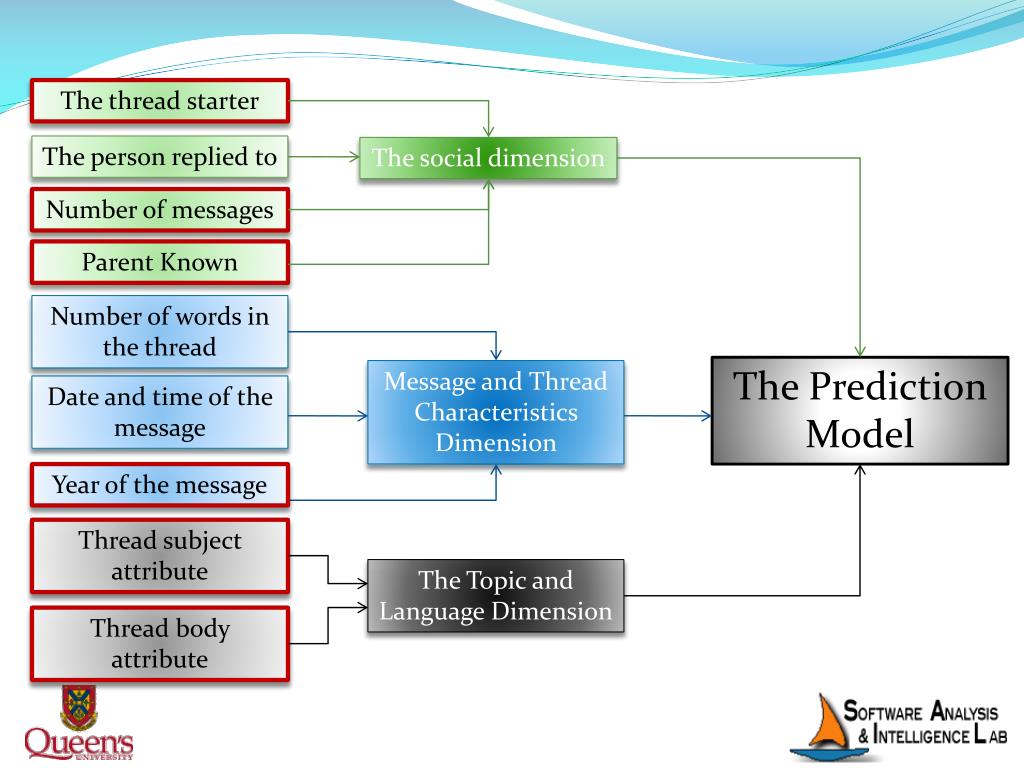 The thread starter

The person replied to

Number of messages

Parent Known

The social dimension

Number of words in the thread

Date and time of the message

Year of the message

Message and Thread Characteristics Dimension

Thread subject attribute

Thread body attribute

The Topic and Language Dimension

The Prediction Model

Queen's UNIVERSITY

SOFTWARE ANALYSIS & INTELLIGENCE LAB